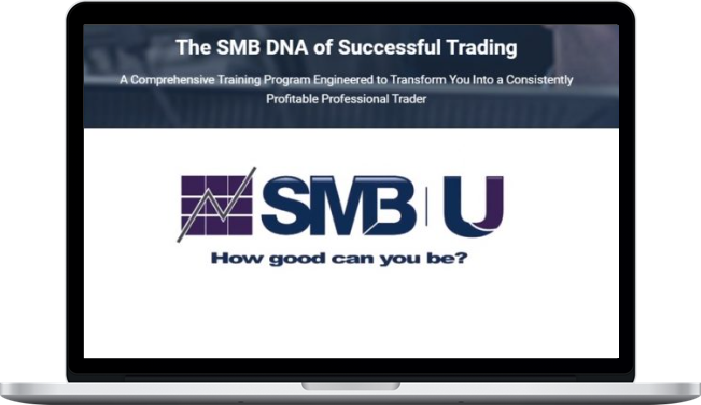 The SMB DNA of Successful Trading

A Comprehensive Training Program Engineered to Transform You Into a Consistently Profitable Professional Trader

SMB | U

How good can you be?